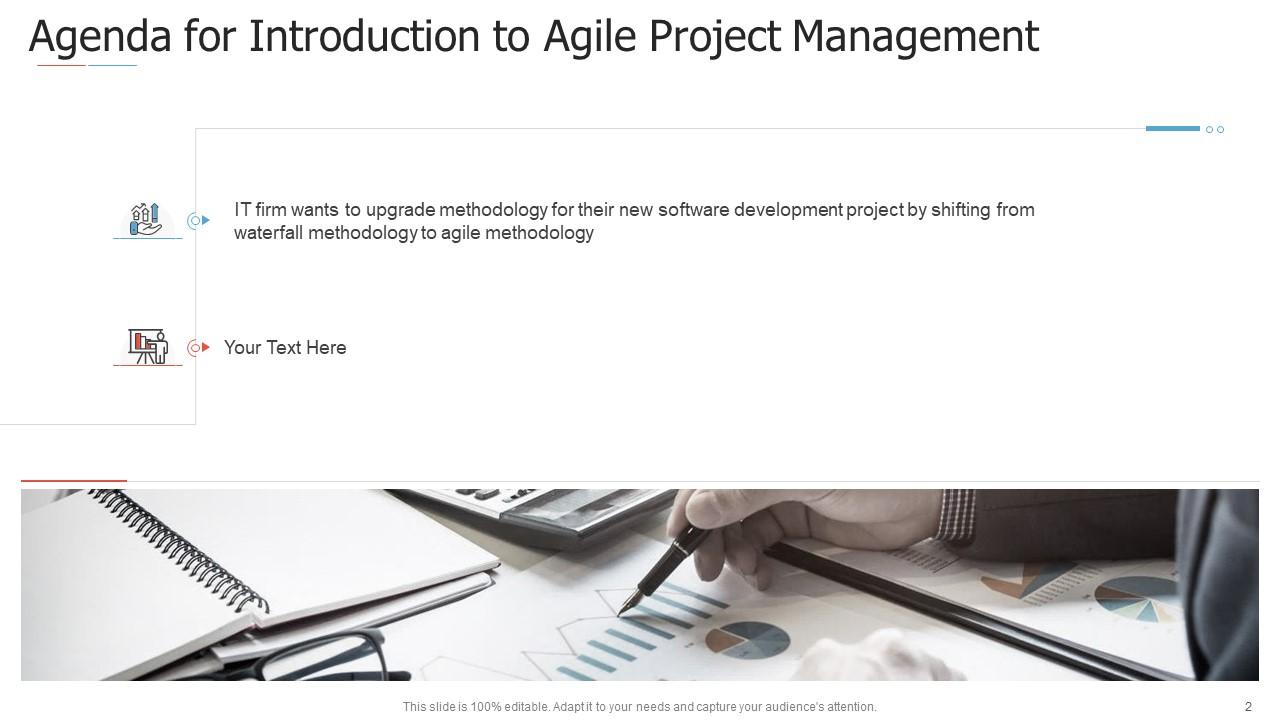 Agenda for Introduction to Agile Project Management

IT firm wants to upgrade methodology for their new software development project by shifting from waterfall methodology to agile methodology

Your Text Here

This slide is 100% editable. Adapt it to your needs and capture your audience's attention.

2